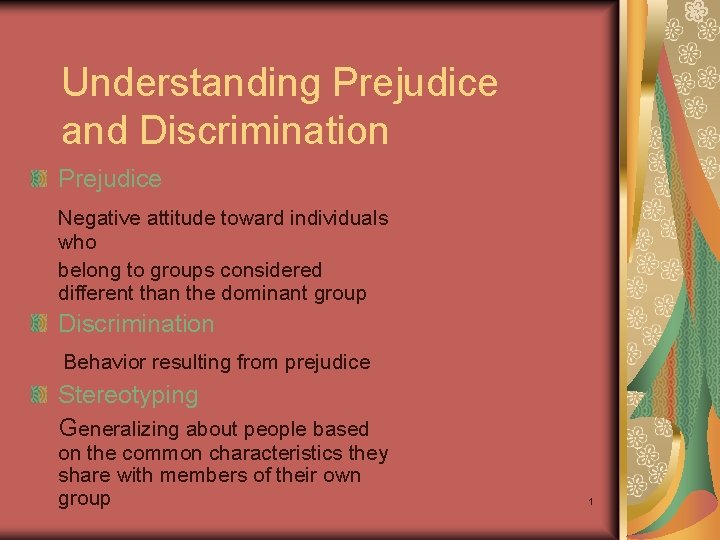 Understanding Prejudice and Discrimination

Prejudice

Negative attitude toward individuals who

belong to groups considered different than the dominant group

Discrimination

Behavior resulting from prejudice

Stereotyping

Generalizing about people based on the common characteristics they share with members of their own group

1